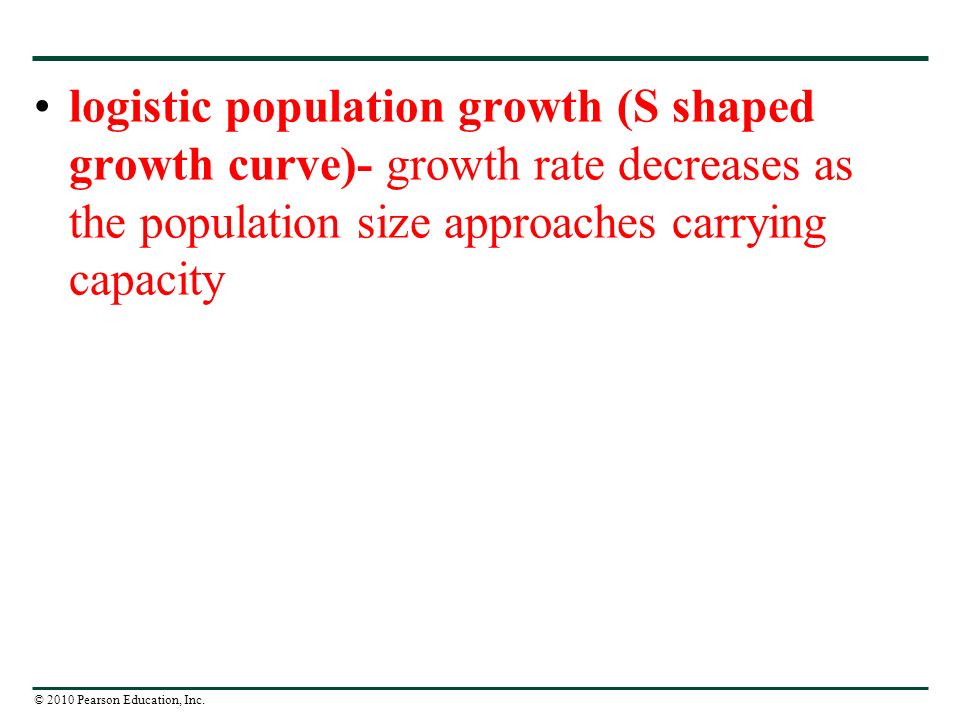 • logistic population growth (S shaped growth curve)- growth rate decreases as the population size approaches carrying capacity

© 2010 Pearson Education, Inc.